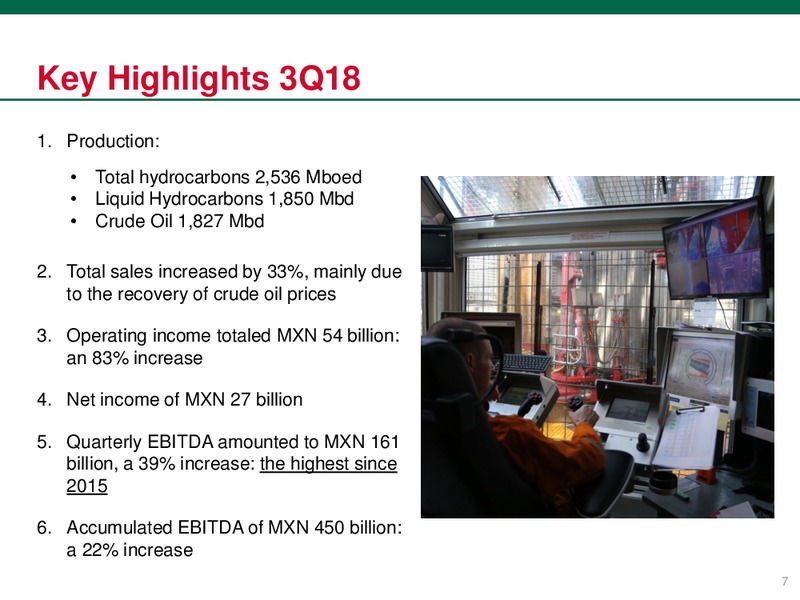 Key Highlights 3Q18

1. Production:

• Total hydrocarbons 2,536 Mboed
• Liquid Hydrocarbons 1,850 Mbd
• Crude Oil 1,827 Mbd

2. Total sales increased by 33%, mainly due to the recovery of crude oil prices

3. Operating income totaled MXN 54 billion: an 83% increase

4. Net income of MXN 27 billion

5. Quarterly EBITDA amounted to MXN 161 billion, a 39% increase: the highest since 2015

6. Accumulated EBITDA of MXN 450 billion: a 22% increase

7